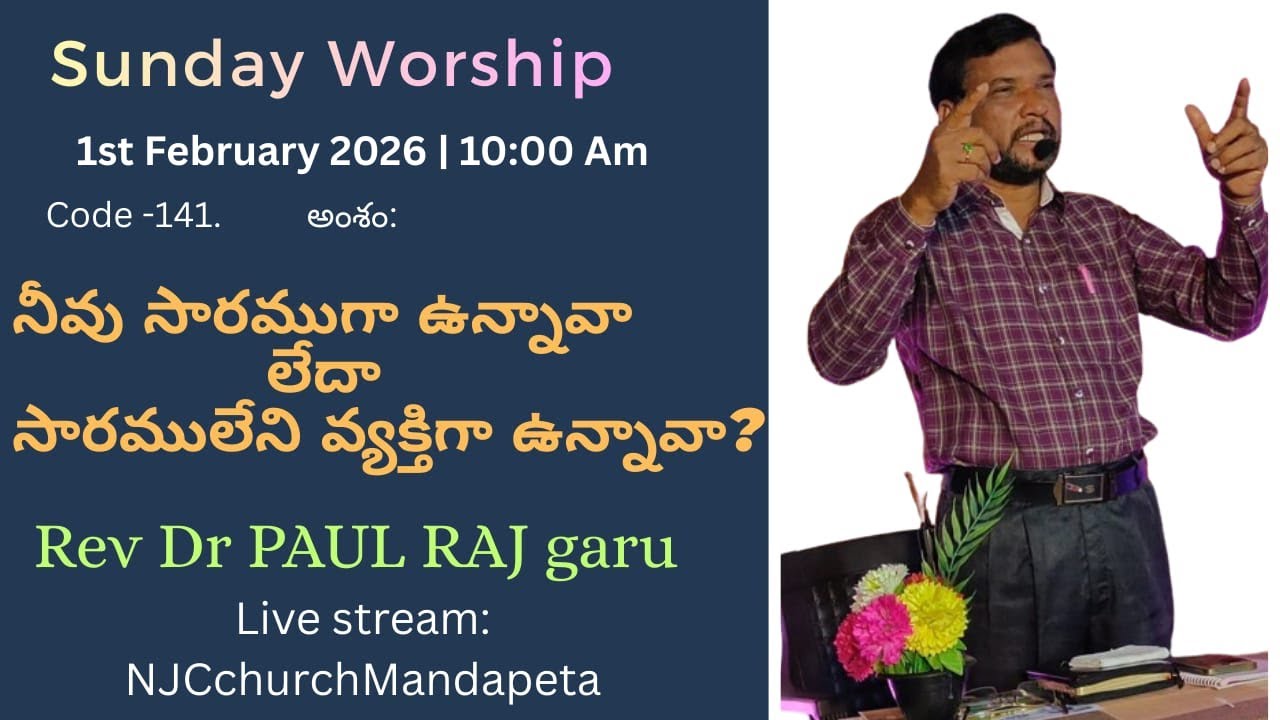 Sunday Worship

1st February 2026 | 10:00 Am

Code -141. అంశం:

నీవు సారముగా ఉన్నావా
లేదా
సారములేని వ్యక్తిగా ఉన్నావా?

Rev Dr PAUL RAJ garu

Live stream:
NJCchurchMandapeta